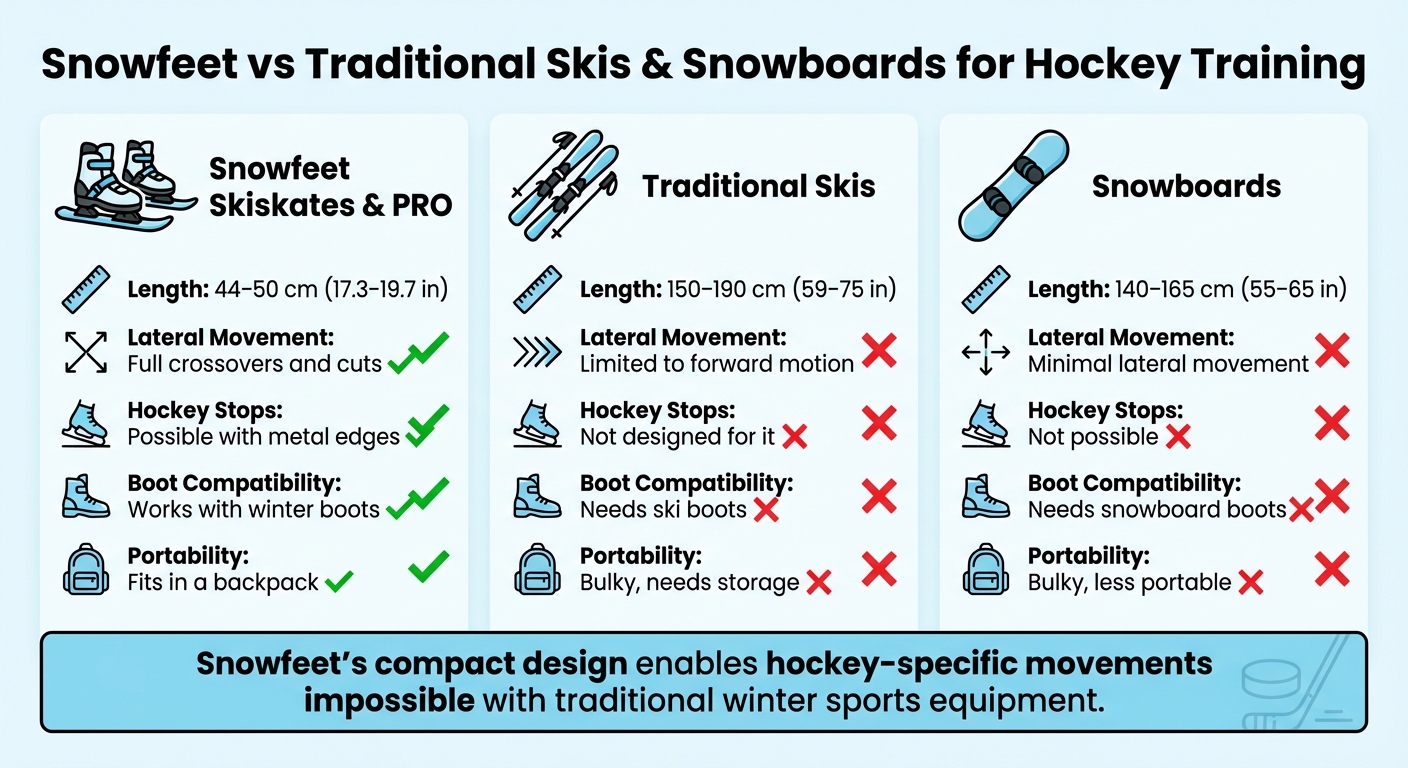 Snowfeet vs Traditional Skis & Snowboards for Hockey Training

Snowfeet Skiskates & PRO

Length: 44–50 cm (17.3–19.7 in)

Lateral Movement:
Full crossovers and cuts

Hockey Stops:
Possible with metal edges

Boot Compatibility:
Works with winter boots

Portability:
Fits in a backpack

Traditional Skis

Length: 150–190 cm (59–75 in)

Lateral Movement:
Limited to forward motion

Hockey Stops:
Not designed for it

Boot Compatibility:
Needs ski boots

Portability:
Bulky, needs storage

Snowboards

Length: 140–165 cm (55–65 in)

Lateral Movement:
Minimal lateral movement

Hockey Stops:
Not possible

Boot Compatibility:
Needs snowboard boots

Portability:
Bulky, less portable

Snowfeet's compact design enables hockey-specific movements impossible with traditional winter sports equipment.